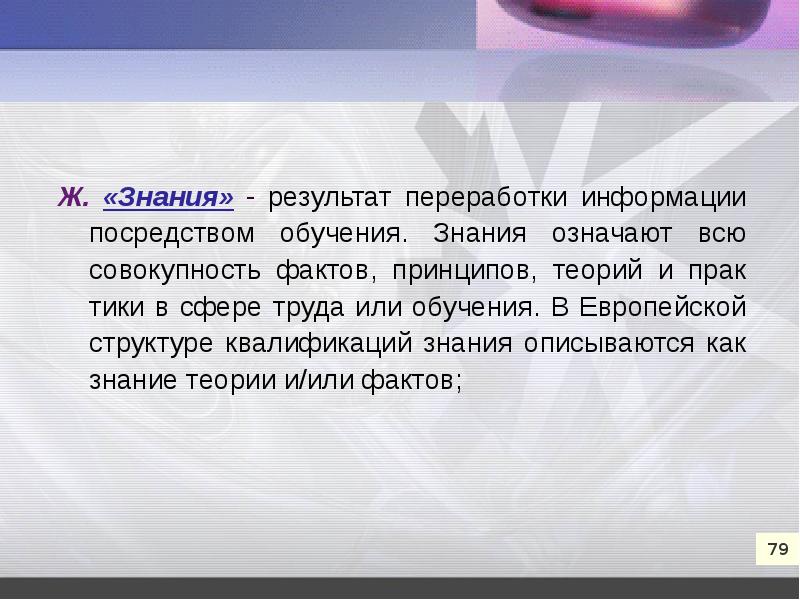 Ж. «Знания» - результат переработки информации посредством обучения. Знания означают всю совокупность фактов, принципов, теорий и прак тики в сфере труда или обучения. В Европейской структуре квалификаций знания описываются как знание теории и/или фактов;

79